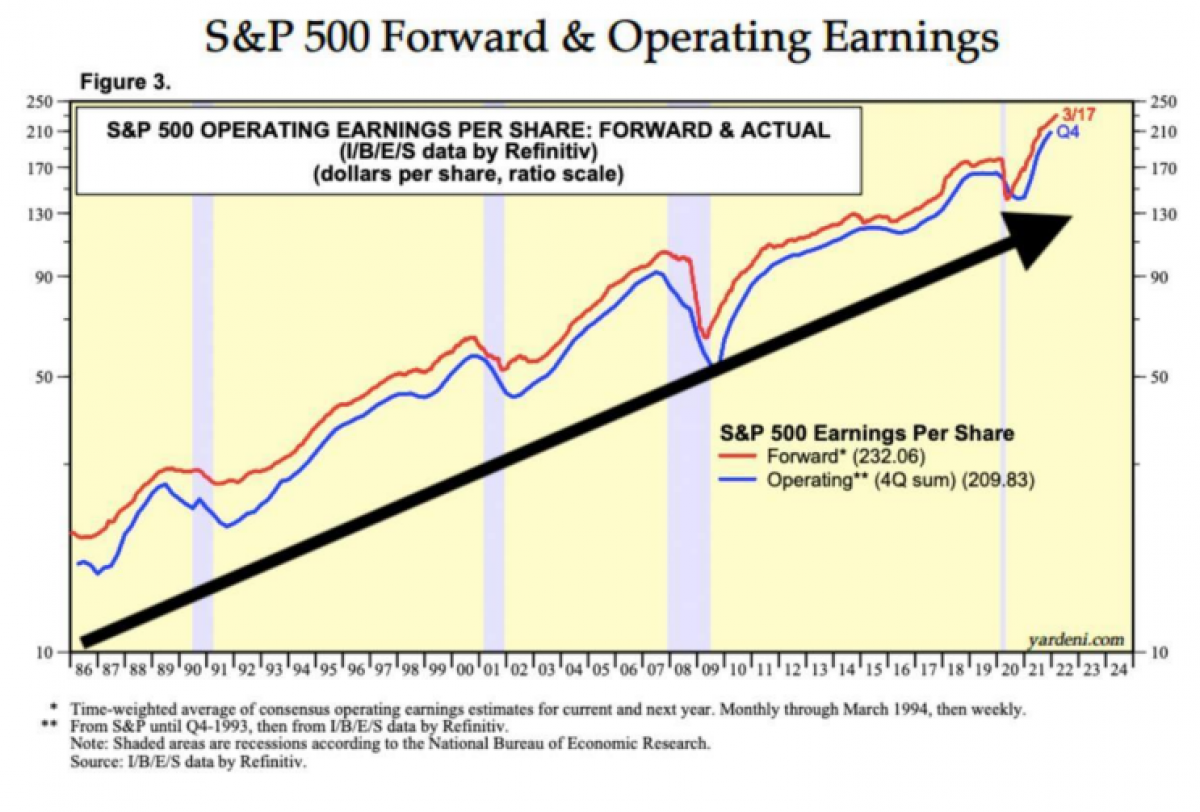 S&P 500 Forward & Operating Earnings

Figure 3.

S&P 500 OPERATING EARNINGS PER SHARE: FORWARD & ACTUAL
(I/B/E/S data by Refinitiv)
(dollars per share, ratio scale)

250
210
170
130
90
50
10

250
210
170
130
90
50
10

3/17
Q4

S&P 500 Earnings Per Share
Forward* (232.06)
Operating** (4Q sum) (209.83)

yardeni.com

86 87 88 89 90 91 92 93 94 95 96 97 98 99 00 01 02 03 04 05 06 07 08 09 10 11 12 13 14 15 16 17 18 19 20 21 22 23 24

* Time-weighted average of consensus operating earnings estimates for current and next year. Monthly through March 1994, then weekly.
** From S&P until Q4-1993, then from I/B/E/S data by Refinitiv.
Note: Shaded areas are recessions according to the National Bureau of Economic Research.
Source: I/B/E/S data by Refinitiv.